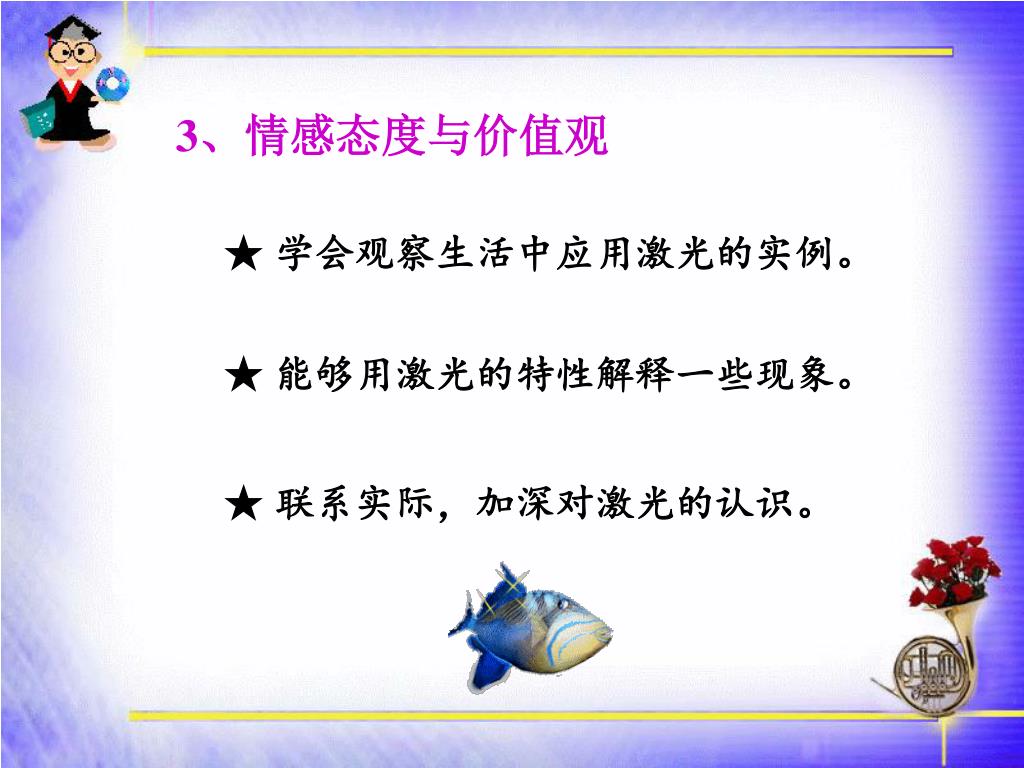 3、情感态度与价值观

★ 学会观察生活中应用激光的实例。

★ 能够用激光的特性解释一些现象。

★ 联系实际，加深对激光的认识。